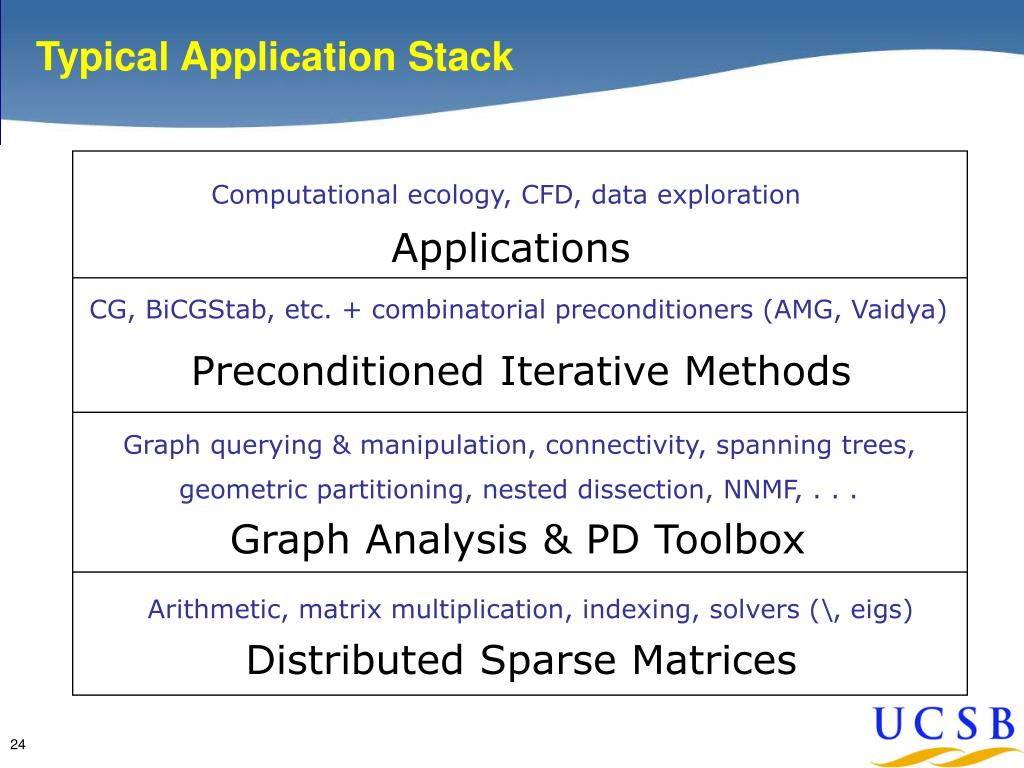 Typical Application Stack

Computational ecology, CFD, data exploration

Applications

CG, BiCGStab, etc. + combinatorial preconditioners (AMG, Vaidya)

Preconditioned Iterative Methods

Graph querying & manipulation, connectivity, spanning trees, geometric partitioning, nested dissection, NNMF, . . .

Graph Analysis & PD Toolbox

Arithmetic, matrix multiplication, indexing, solvers (\, eigs)

Distributed Sparse Matrices

24

UCSB